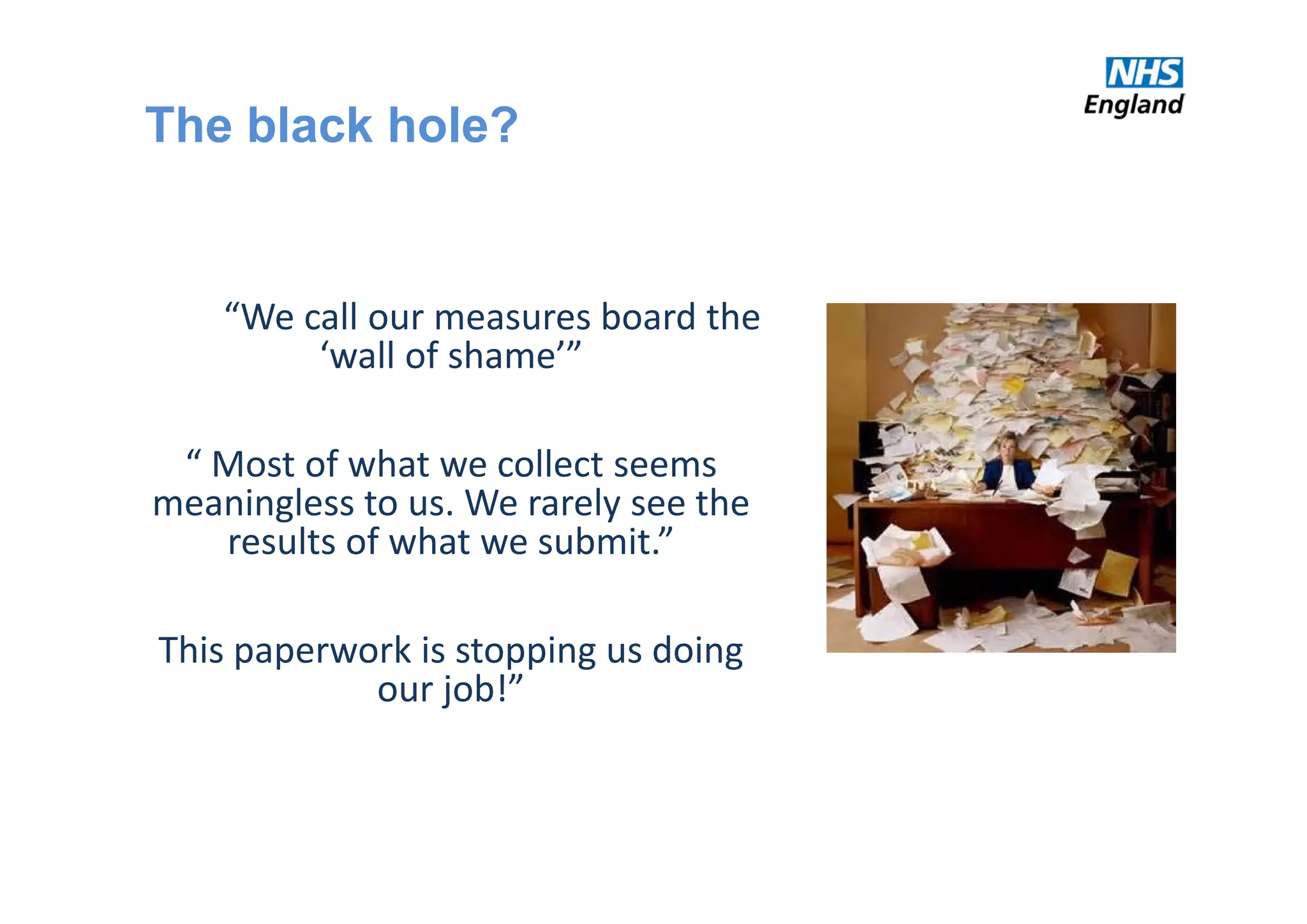 NHS
England

The black hole?

“We call our measures board the ‘wall of shame’”

“ Most of what we collect seems meaningless to us. We rarely see the results of what we submit.”

This paperwork is stopping us doing our job!”